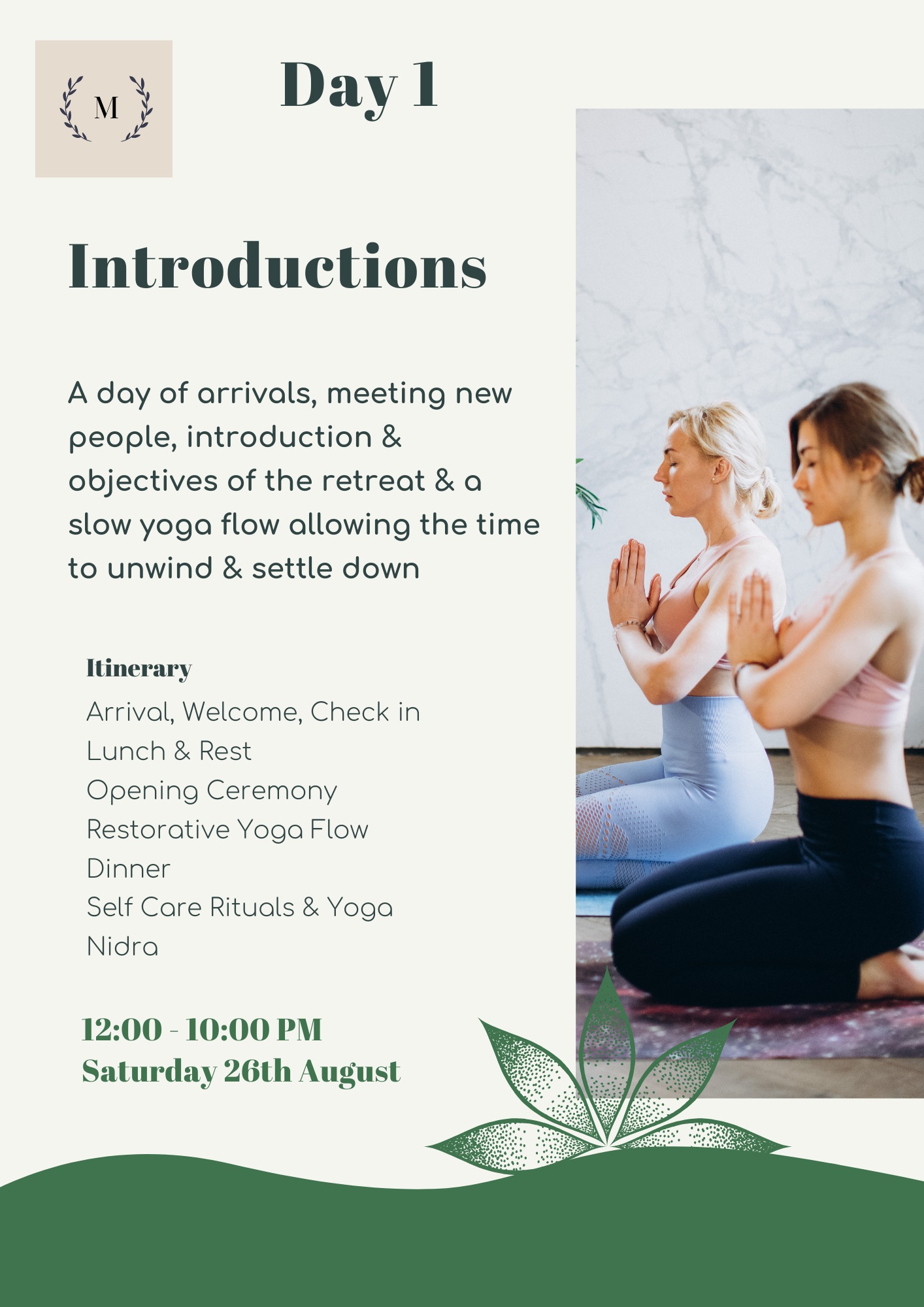 M

Day 1

Introductions

A day of arrivals, meeting new people, introduction & objectives of the retreat & a slow yoga flow allowing the time to unwind & settle down

Itinerary

Arrival, Welcome, Check in
Lunch & Rest
Opening Ceremony
Restorative Yoga Flow
Dinner
Self Care Rituals & Yoga Nidra

12:00 - 10:00 PM
Saturday 26th August